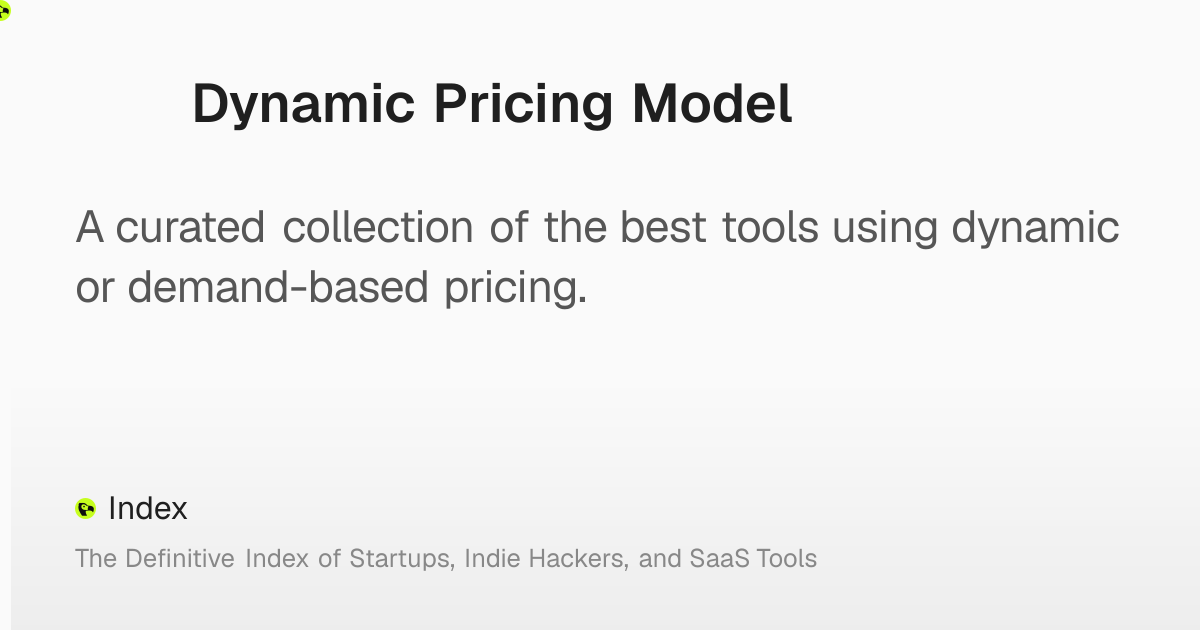 Dynamic Pricing Model

A curated collection of the best tools using dynamic or demand-based pricing.

Index

The Definitive Index of Startups, Indie Hackers, and SaaS Tools